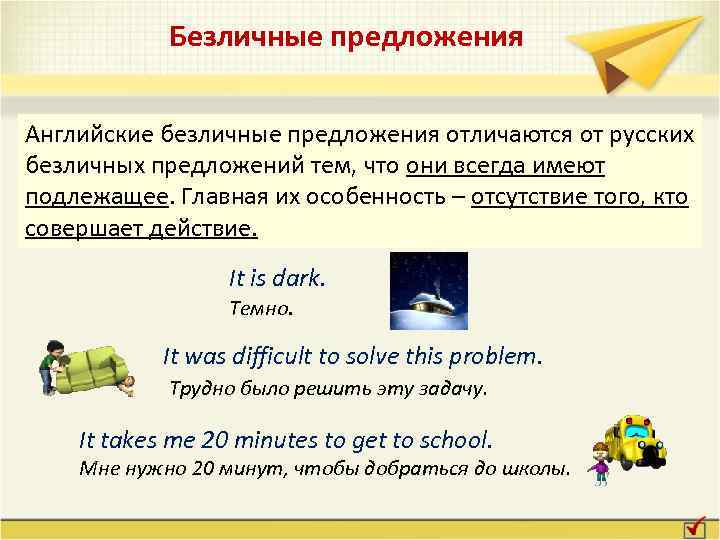 Безличные предложения

Английские безличные предложения отличаются от русских безличных предложений тем, что они всегда имеют подлежащее. Главная их особенность – отсутствие того, кто совершает действие.

It is dark.
Темно.

It was difficult to solve this problem.
Трудно было решить эту задачу.

It takes me 20 minutes to get to school.
Мне нужно 20 минут, чтобы добраться до школы.